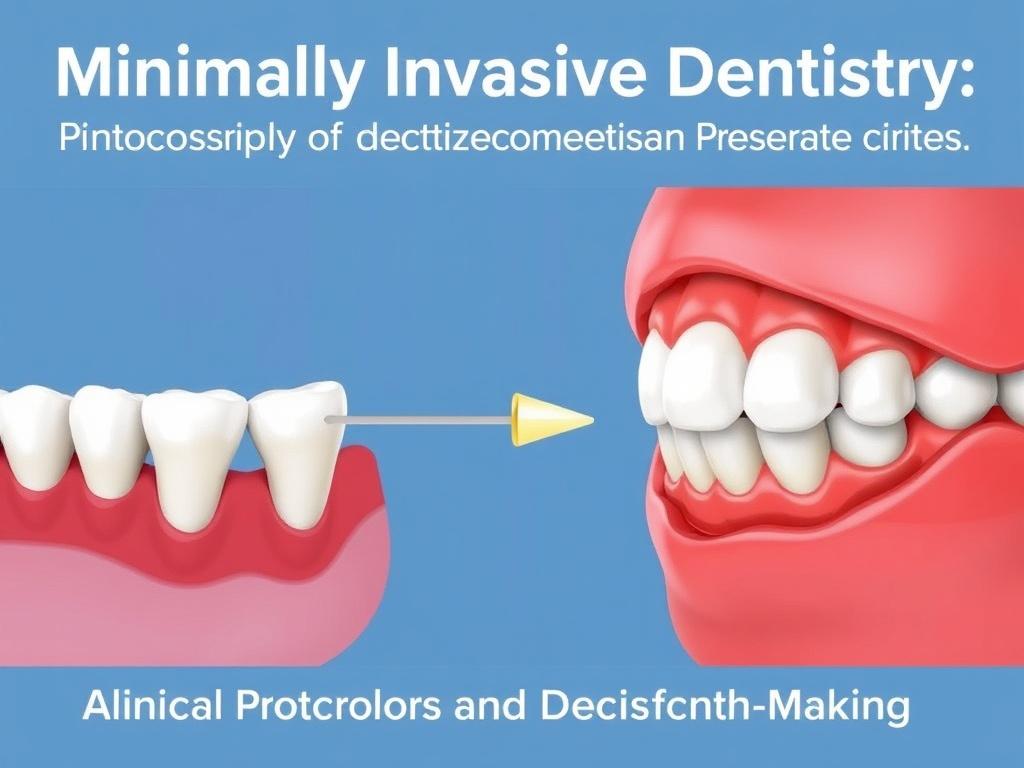 Minimally Invasive Dentistry:
Pintocossriply of decttizecomeetisan Preserate cirites.

Alinical Protcrolors and Decisfcnth-Making